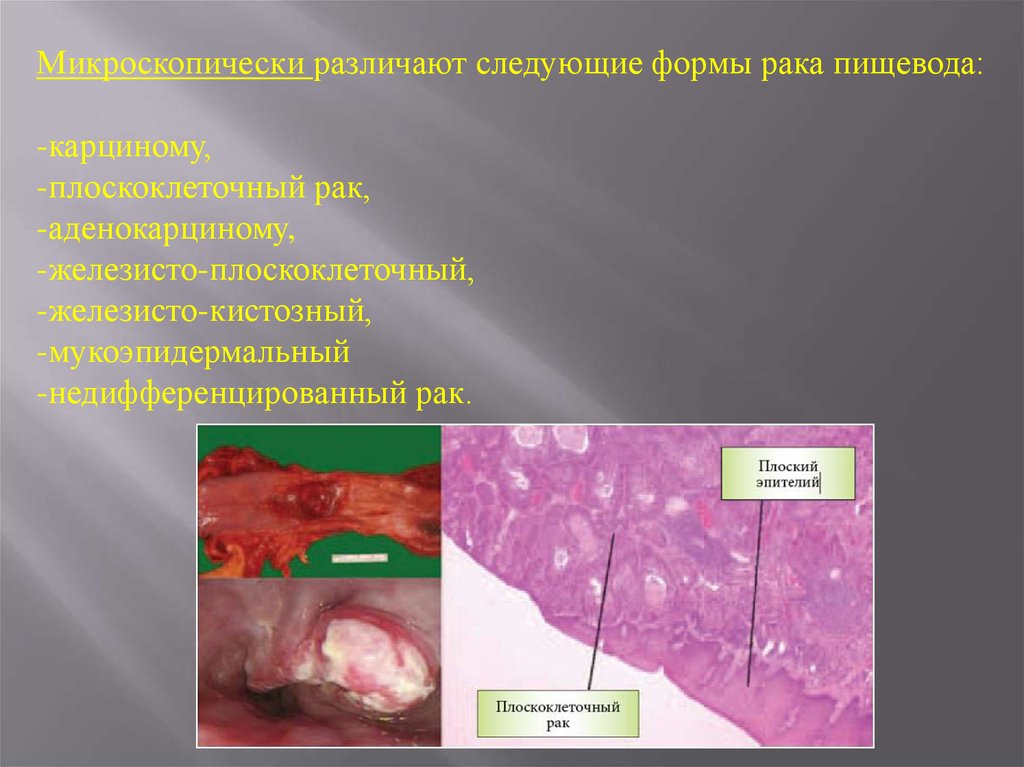 Микроскопически различают следующие формы рака пищевода:

-карциному,
-плоскоклеточный рак,
-аденокарциному,
-железисто-плоскоклеточный,
-железисто-кистозный,
-мукоэпидермальный
-недифференцированный рак.

Плоский эпителий

Плоскоклеточный рак